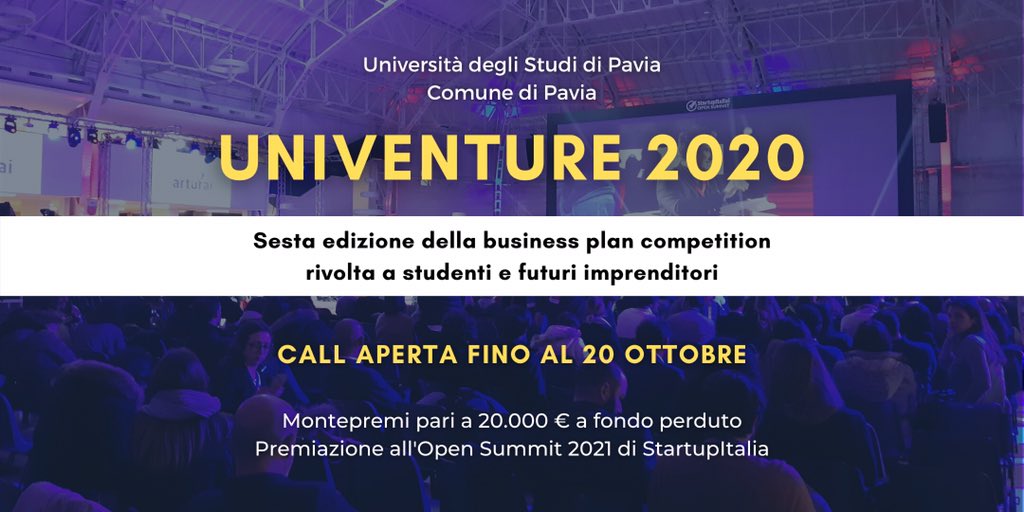 Università degli Studi di Pavia
Comune di Pavia

UNIVENTURE 2020

Sesta edizione della business plan competition rivolta a studenti e futuri imprenditori

CALL APERTA FINO AL 20 OTTOBRE

Montepremi pari a 20.000 € a fondo perduto
Premiazione all'Open Summit 2021 di StartupItalia